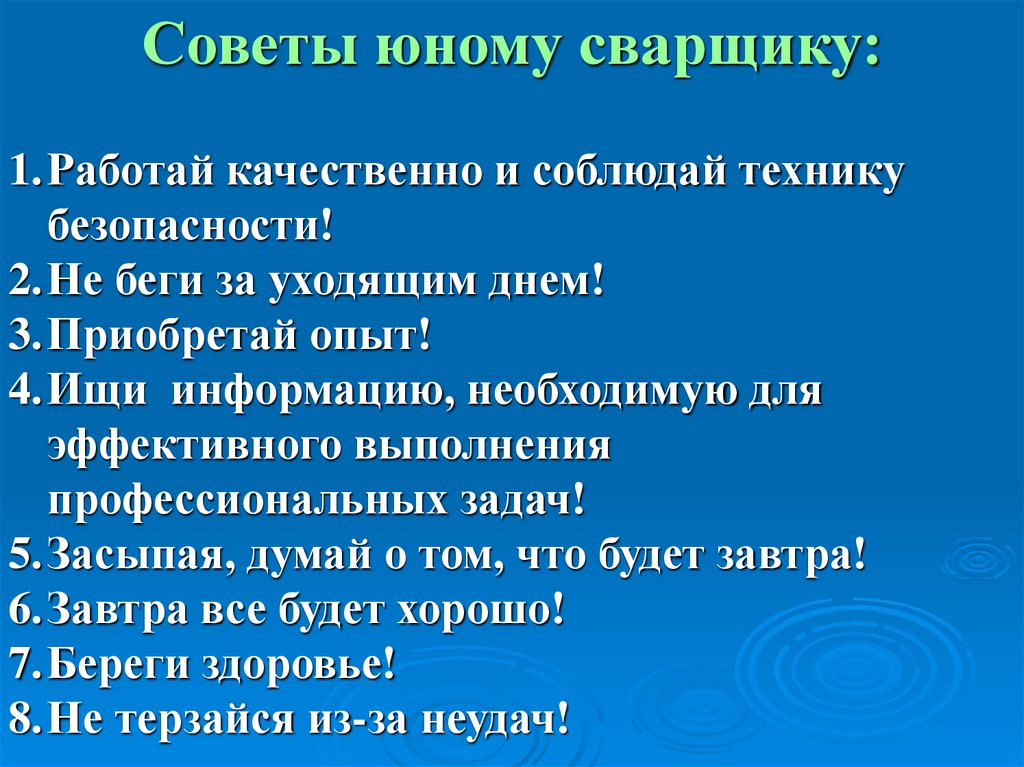 Советы юному сварщику:

1. Работай качественно и соблюдай технику безопасности!
2. Не беги за уходящим днем!
3. Приобретай опыт!
4. Ищи информацию, необходимую для эффективного выполнения профессиональных задач!
5. Засыпая, думай о том, что будет завтра!
6. Завтра все будет хорошо!
7. Береги здоровье!
8. Не терзайся из-за неудач!